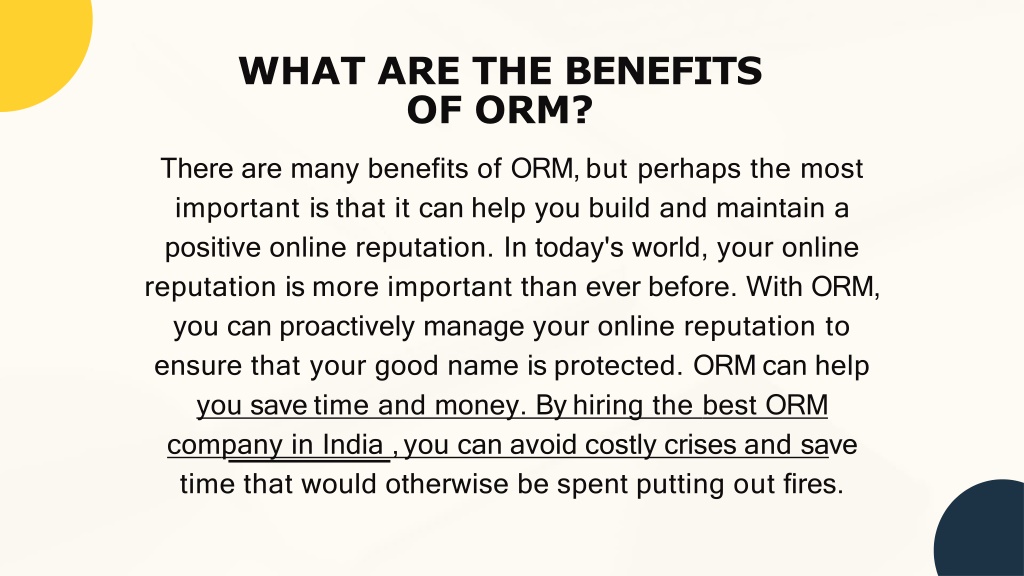 WHAT ARE THE BENEFITS OF ORM?

There are many benefits of ORM, but perhaps the most important is that it can help you build and maintain a positive online reputation. In today's world, your online reputation is more important than ever before. With ORM, you can proactively manage your online reputation to ensure that your good name is protected. ORM can help you save time and money. By hiring the best ORM company in India , you can avoid costly crises and save time that would otherwise be spent putting out fires.